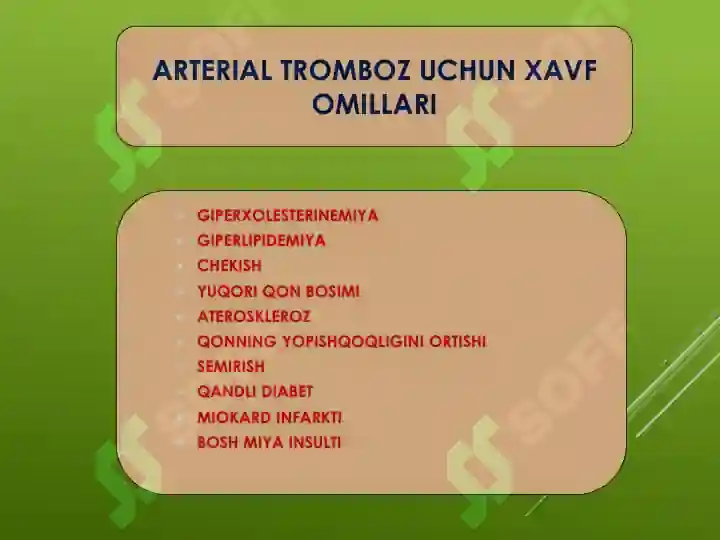 ARTERIAL TROMBOZ UCHUN XAVF OMILLARI

- GIPERXOLESTERINEMIYA
- GIPERLIPIDEMIYA
- CHEKISH
- YUQORI QON BOSIMI
- ATEROSKLEROZ
- QONNING YOPISHQOQLIGINI ORTISHI
- SEMIRISH
- QANDLI DIABET
- MIOKARD INFARKTI
- BOSH MIYA INSULTI

SOFF